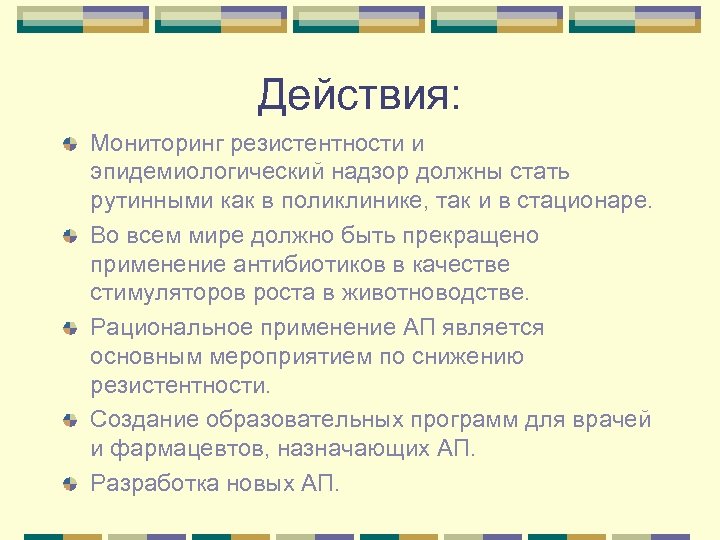 Действия:

Мониторинг резистентности и эпидемиологический надзор должны стать рутинными как в поликлинике, так и в стационаре.

Во всем мире должно быть прекращено применение антибиотиков в качестве стимуляторов роста в животноводстве.

Рациональное применение АП является основным мероприятием по снижению резистентности.

Создание образовательных программ для врачей и фармацевтов, назначающих АП.

Разработка новых АП.